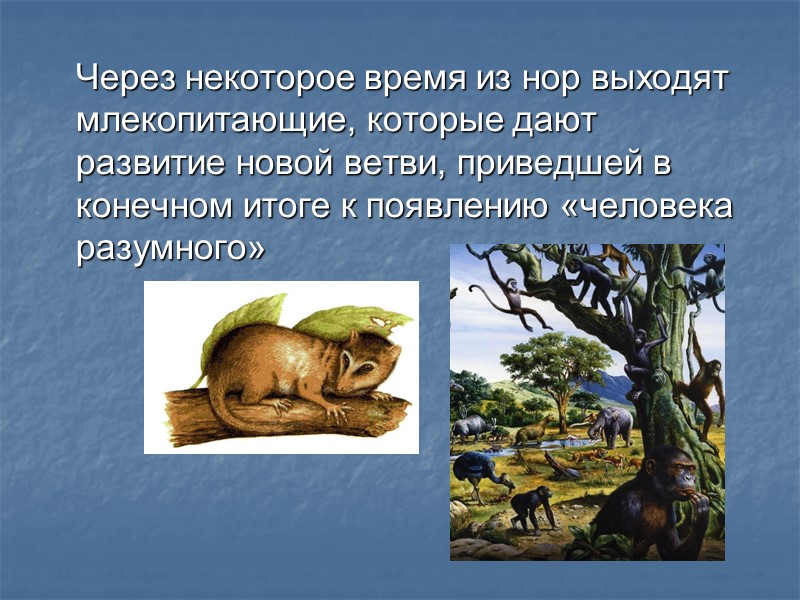 Через некоторое время из нор выходят млекопитающие, которые дают развитие новой ветви, приведшей в конечном итоге к появлению «человека разумного»